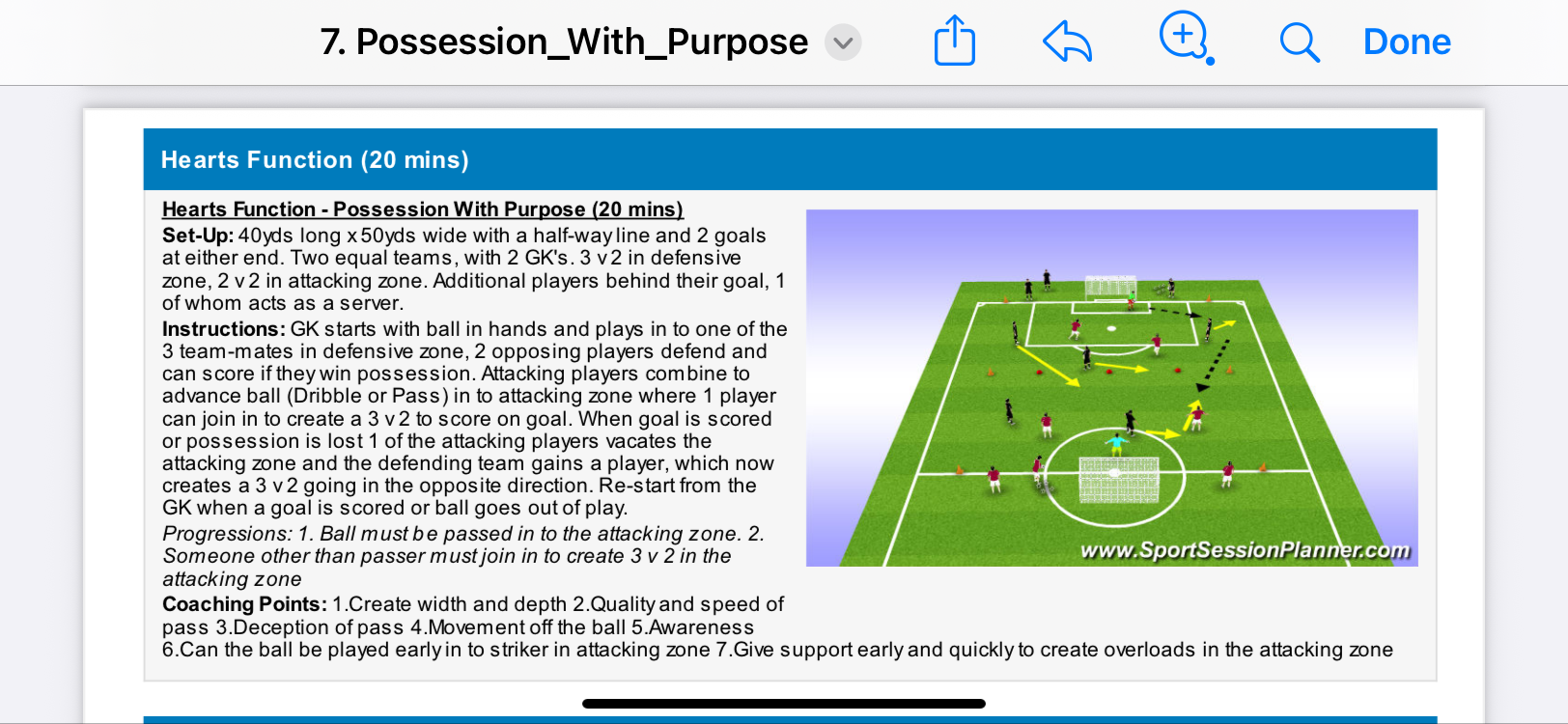 7. Possession_With_Purpose

Done

Hearts Function (20 mins)

Hearts Function - Possession With Purpose (20 mins)
Set-Up: 40yds long x 50yds wide with a half-way line and 2 goals at either end. Two equal teams, with 2 GK's. 3 v 2 in defensive zone, 2 v 2 in attacking zone. Additional players behind their goal, 1 of whom acts as a server.
Instructions: GK starts with ball in hands and plays in to one of the 3 team-mates in defensive zone, 2 opposing players defend and can score if they win possession. Attacking players combine to advance ball (Dribble or Pass) in to attacking zone where 1 player can join in to create a 3 v 2 to score on goal. When goal is scored or possession is lost 1 of the attacking players vacates the attacking zone and the defending team gains a player, which now creates a 3 v 2 going in the opposite direction. Re-start from the GK when a goal is scored or ball goes out of play.
Progressions: 1. Ball must be passed in to the attacking zone. 2. Someone other than passer must join in to create 3 v 2 in the attacking zone
Coaching Points: 1.Create width and depth 2.Quality and speed of pass 3.Deception of pass 4.Movement off the ball 5.Awareness 6.Can the ball be played early in to striker in attacking zone 7.Give support early and quickly to create overloads in the attacking zone

www.SportSessionPlanner.com